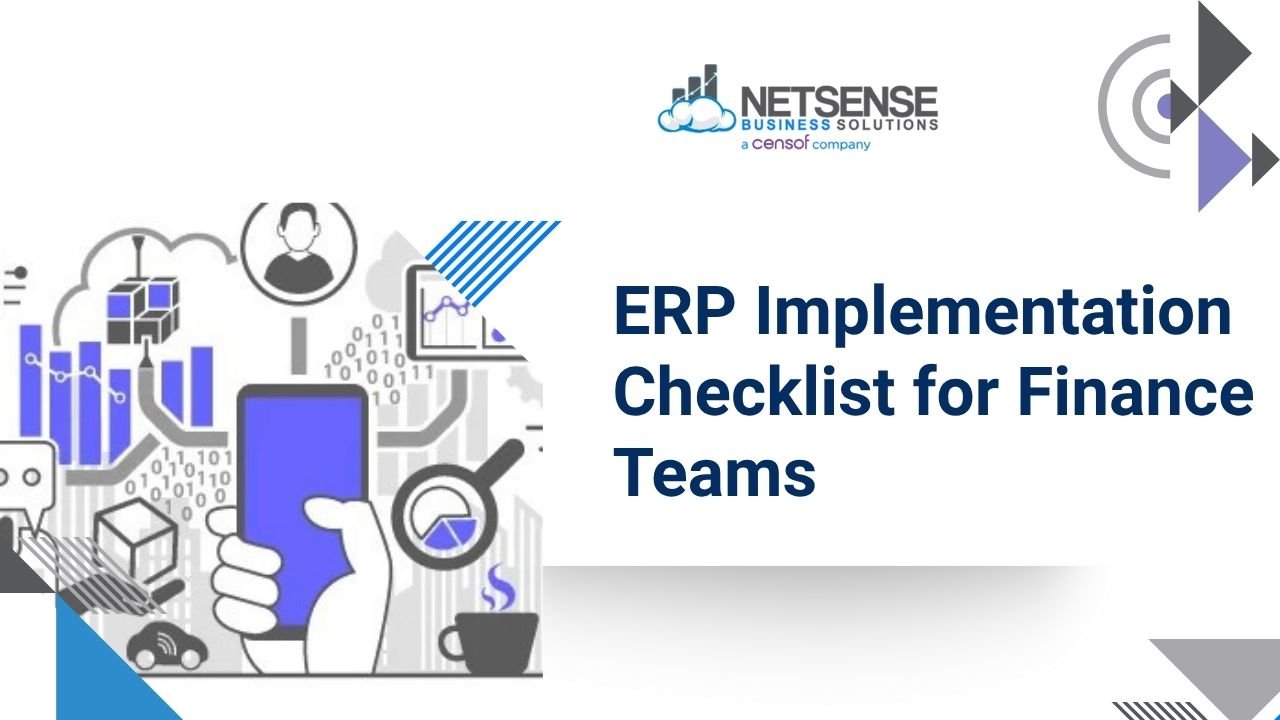 NETSENSE
BUSINESS SOLUTIONS
a censof company

ERP Implementation Checklist for Finance Teams